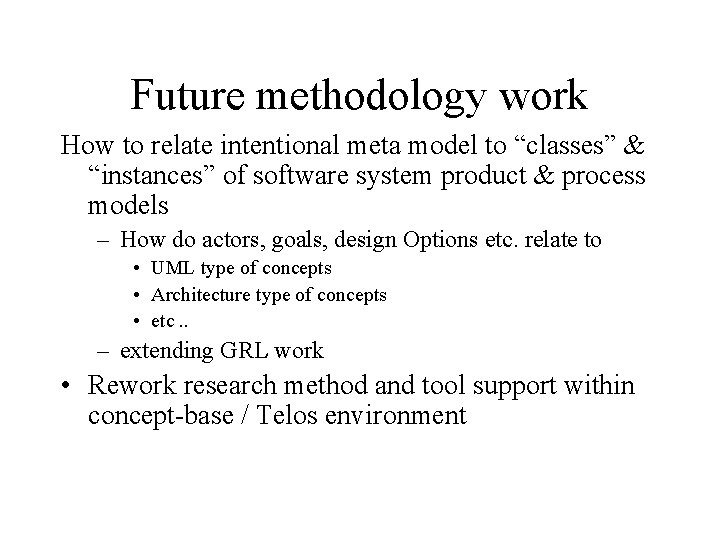 Future methodology work

How to relate intentional meta model to “classes” & “instances” of software system product & process models

– How do actors, goals, design Options etc. relate to

• UML type of concepts

• Architecture type of concepts

• etc ..

– extending GRL work

• Rework research method and tool support within concept-base / Telos environment